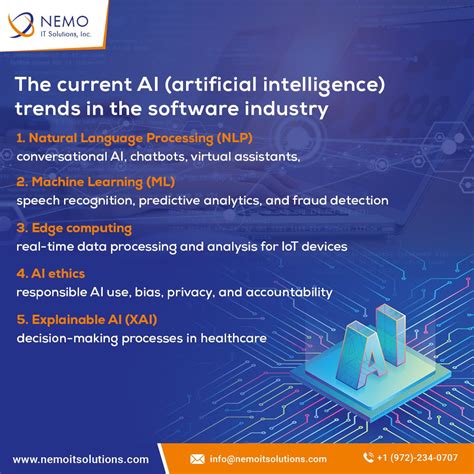 NEMO
IT Solutions, Inc.

The current AI (artificial intelligence) trends in the software industry

1. Natural Language Processing (NLP)
conversational AI, chatbots, virtual assistants,

2. Machine Learning (ML)
speech recognition, predictive analytics, and fraud detection

3. Edge computing
real-time data processing and analysis for IoT devices

4. AI ethics
responsible AI use, bias, privacy, and accountability

5. Explainable AI (XAI)
decision-making processes in healthcare

AI

www.nemoitsolutions.com
info@nemoitsolutions.com
+1 (972)-234-0707